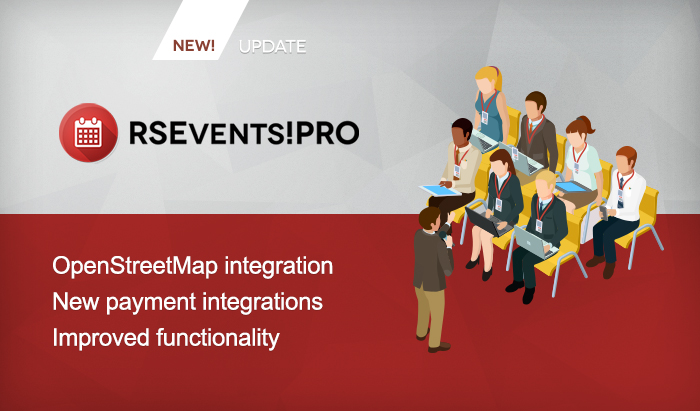 NEW! UPDATE

RSEVENTS!PRO

OpenStreetMap integration
New payment integrations
Improved functionality